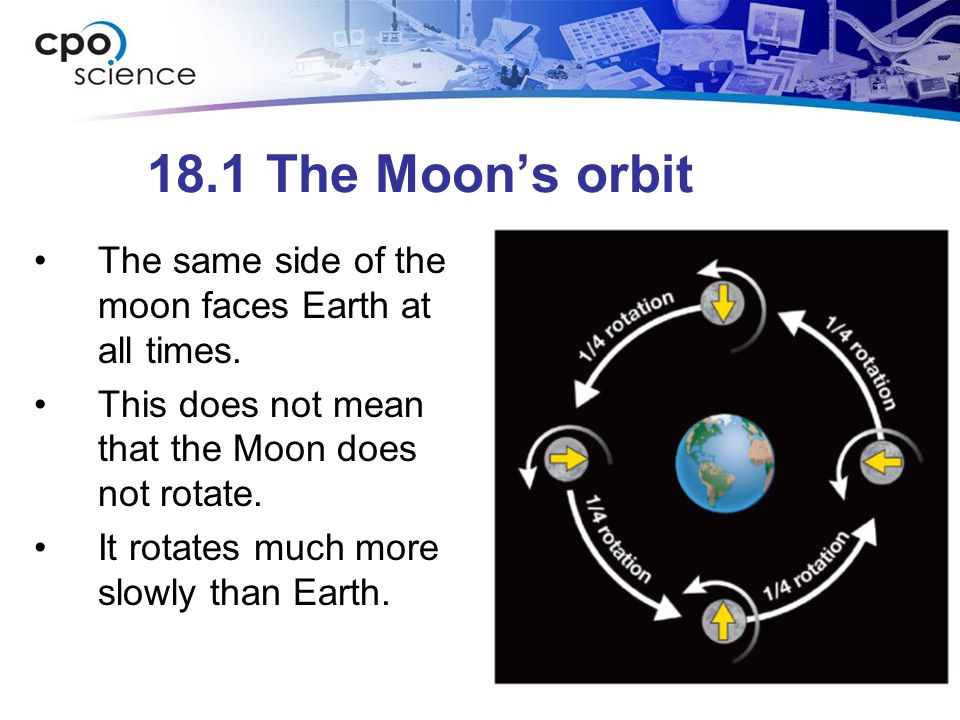 cpo science

18.1 The Moon's orbit

• The same side of the moon faces Earth at all times.
• This does not mean that the Moon does not rotate.
• It rotates much more slowly than Earth.

1/4 rotation
1/4 rotation
1/4 rotation
1/4 rotation